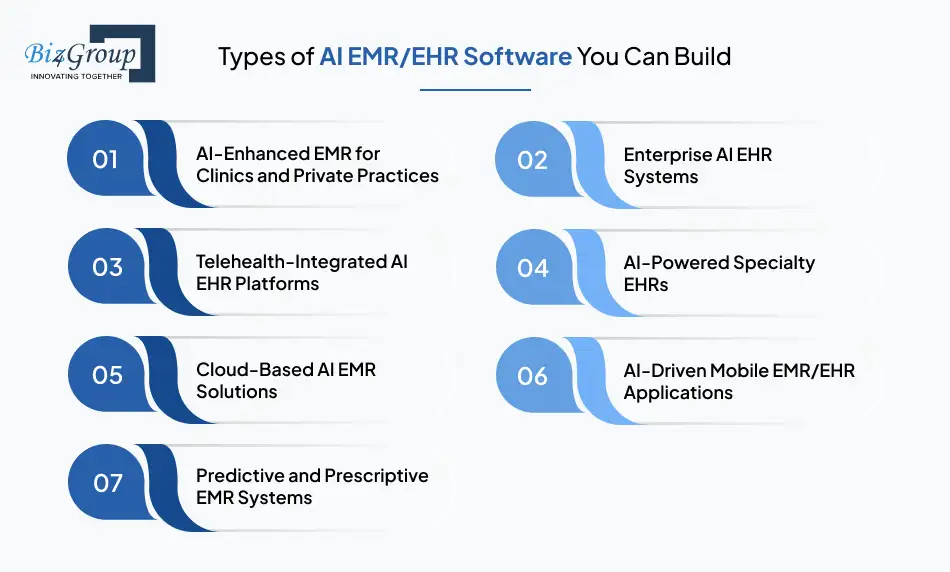 Biz4Group
INNOVATING TOGETHER

Types of AI EMR/EHR Software You Can Build

01 AI-Enhanced EMR for Clinics and Private Practices

02 Enterprise AI EHR Systems

03 Telehealth-Integrated AI EHR Platforms

04 AI-Powered Specialty EHRs

05 Cloud-Based AI EMR Solutions

06 AI-Driven Mobile EMR/EHR Applications

07 Predictive and Prescriptive EMR Systems